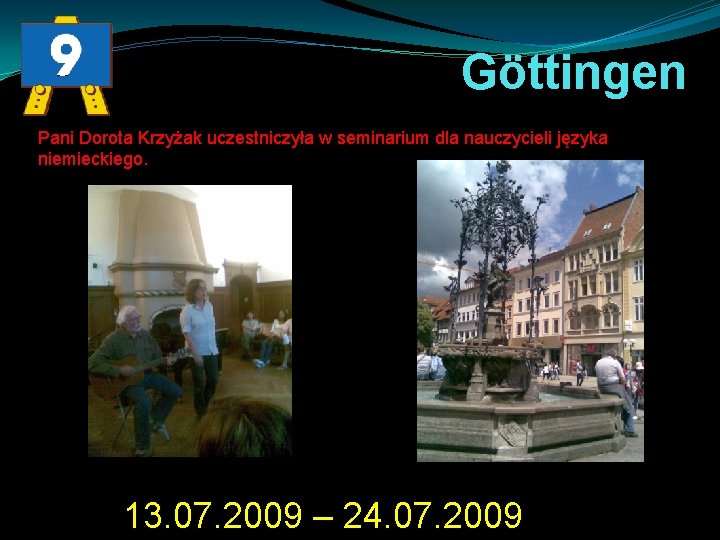 9

Göttingen

Pani Dorota Krzyżak uczestniczyła w seminarium dla nauczycieli języka niemieckiego.

13.07.2009 – 24.07.2009